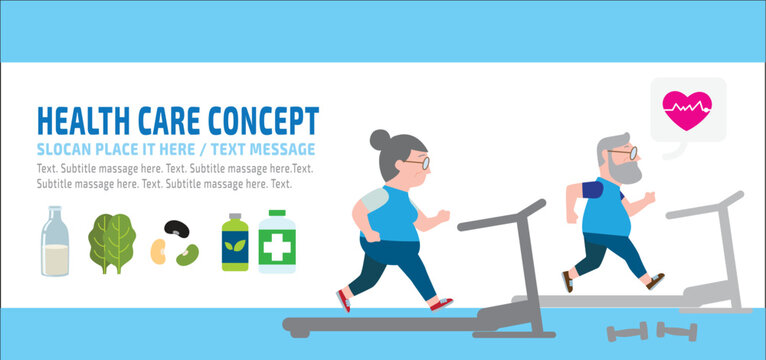 HEALTH CARE CONCEPT
SLOCAN PLACE IT HERE / TEXT MESSAGE
Text. Subtitle massage here. Text. Subtitle massage here.Text. Subtitle massage here. Text. Subtitle massage here. Text.